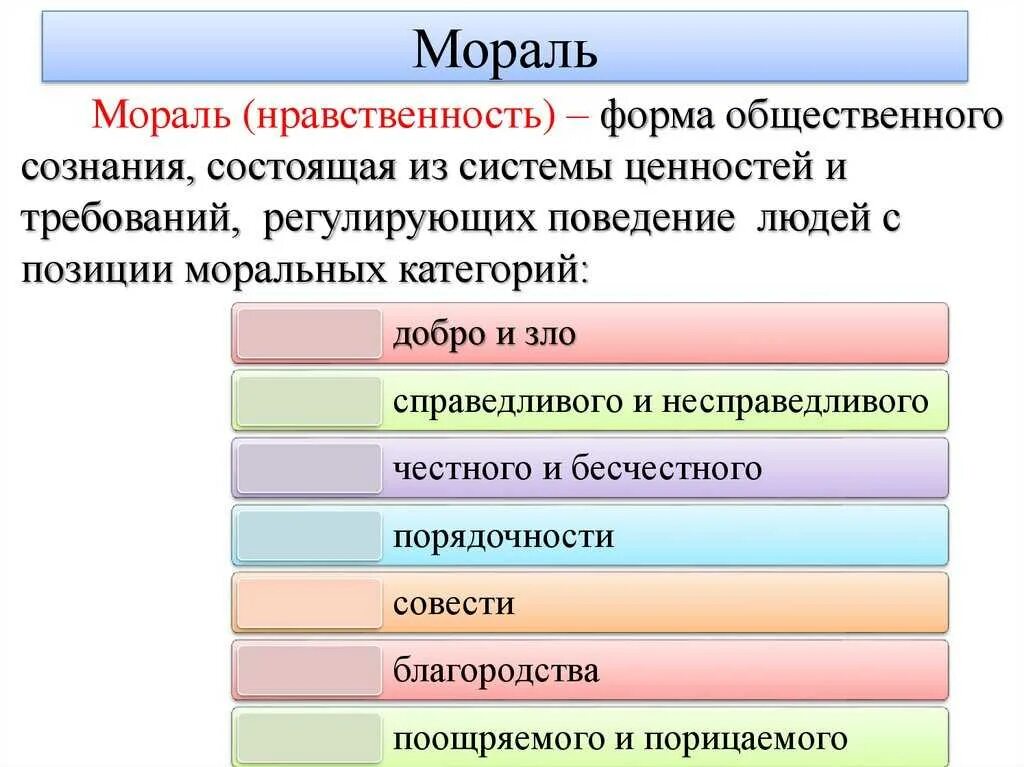 Мораль

Мораль (нравственность) – форма общественного сознания, состоящая из системы ценностей и требований, регулирующих поведение людей с позиции моральных категорий:

добро и зло

справедливого и несправедливого

честного и бесчестного

порядочности

совести

благородства

поощряемого и порицаемого